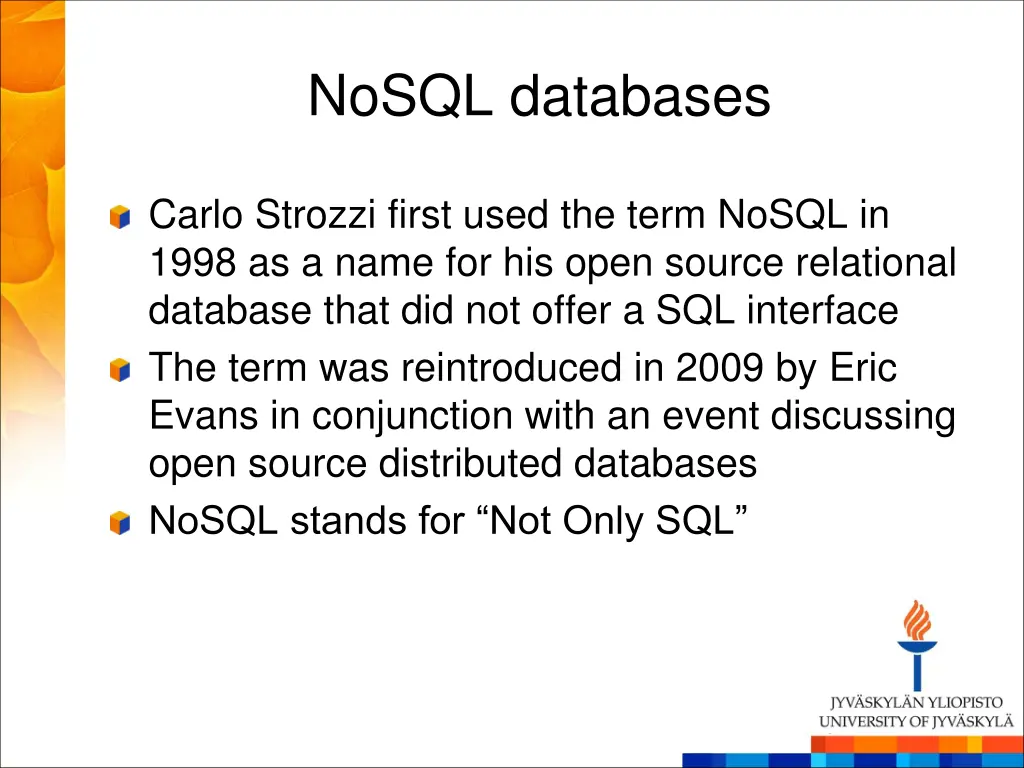 NoSQL databases

Carlo Strozzi first used the term NoSQL in 1998 as a name for his open source relational database that did not offer a SQL interface

The term was reintroduced in 2009 by Eric Evans in conjunction with an event discussing open source distributed databases

NoSQL stands for “Not Only SQL”

JYVÄSKYLÄN YLIOPISTO
UNIVERSITY OF JYVÄSKYLÄ